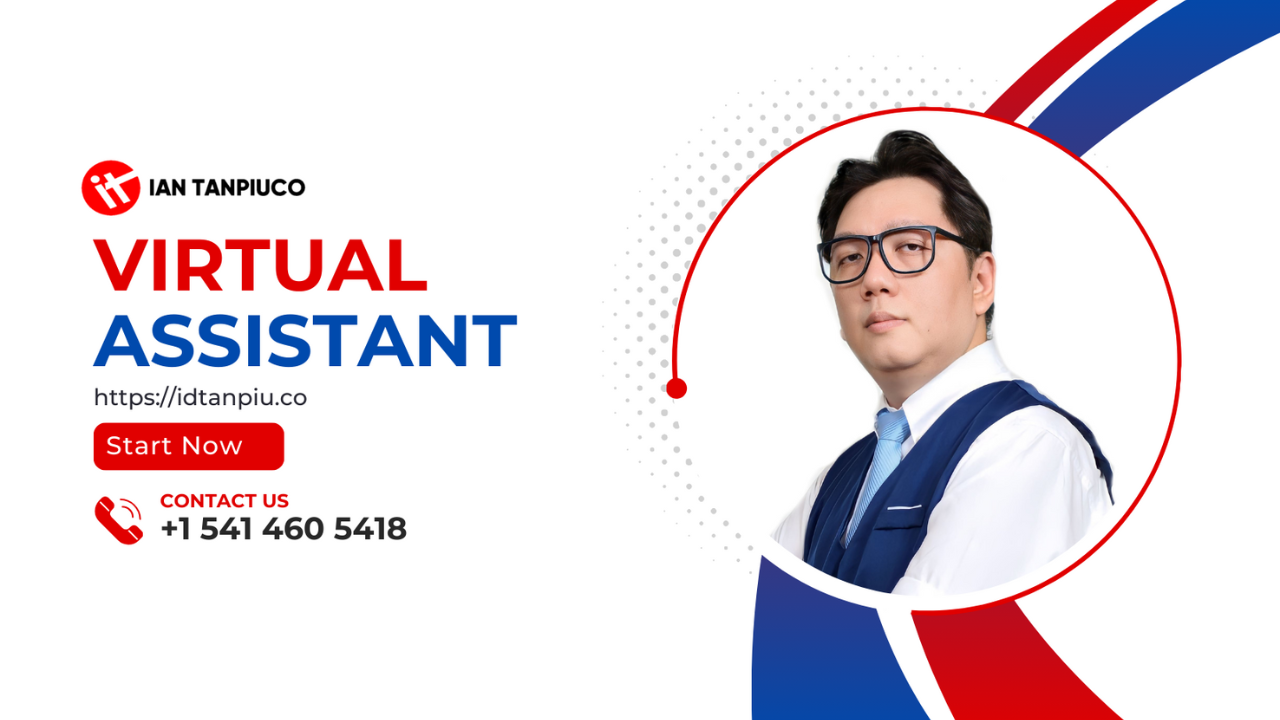 it IAN TANPIUCO

VIRTUAL ASSISTANT

https://idtanpiu.co

Start Now

CONTACT US
+1 541 460 5418